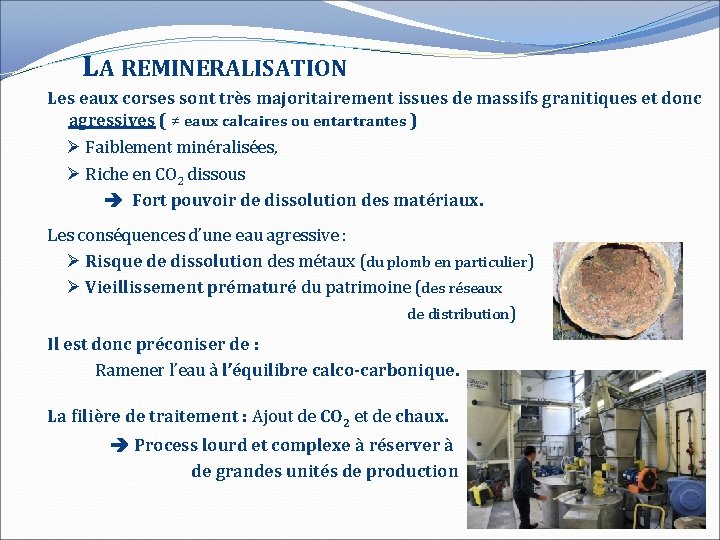 LA REMINERALISATION

Les eaux corses sont très majoritairement issues de massifs granitiques et donc agressives ( ≠ eaux calcaires ou entartrantes )

➢ Faiblement minéralisées,

➢ Riche en $CO_2$ dissous

➔ Fort pouvoir de dissolution des matériaux.

Les conséquences d'une eau agressive :

➢ Risque de dissolution des métaux (du plomb en particulier)

➢ Vieillissement prématuré du patrimoine (des réseaux de distribution)

Il est donc préconiser de :

Ramener l'eau à l'équilibre calco-carbonique.

La filière de traitement : Ajout de $CO_2$ et de chaux.

➔ Process lourd et complexe à réserver à de grandes unités de production